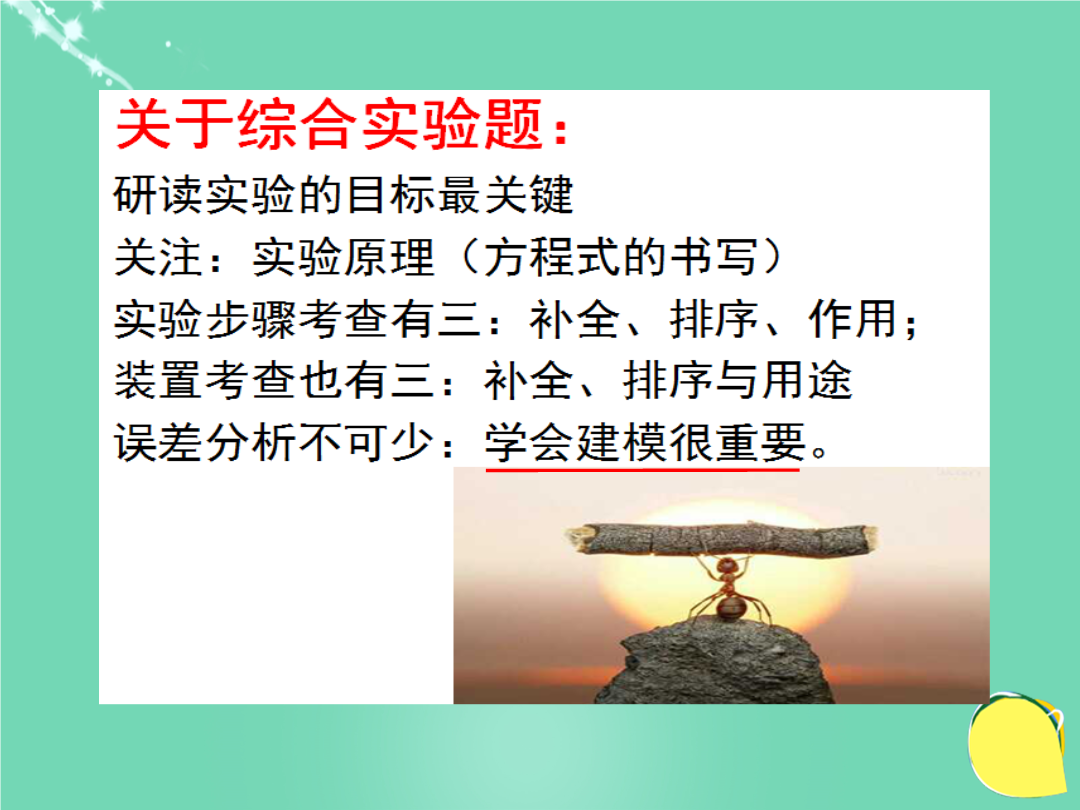 关于综合实验题：

研读实验的目标最关键
关注：实验原理（方程式的书写）
实验步骤考查有三：补全、排序、作用；
装置考查也有三：补全、排序与用途
误差分析不可少：学会建模很重要。